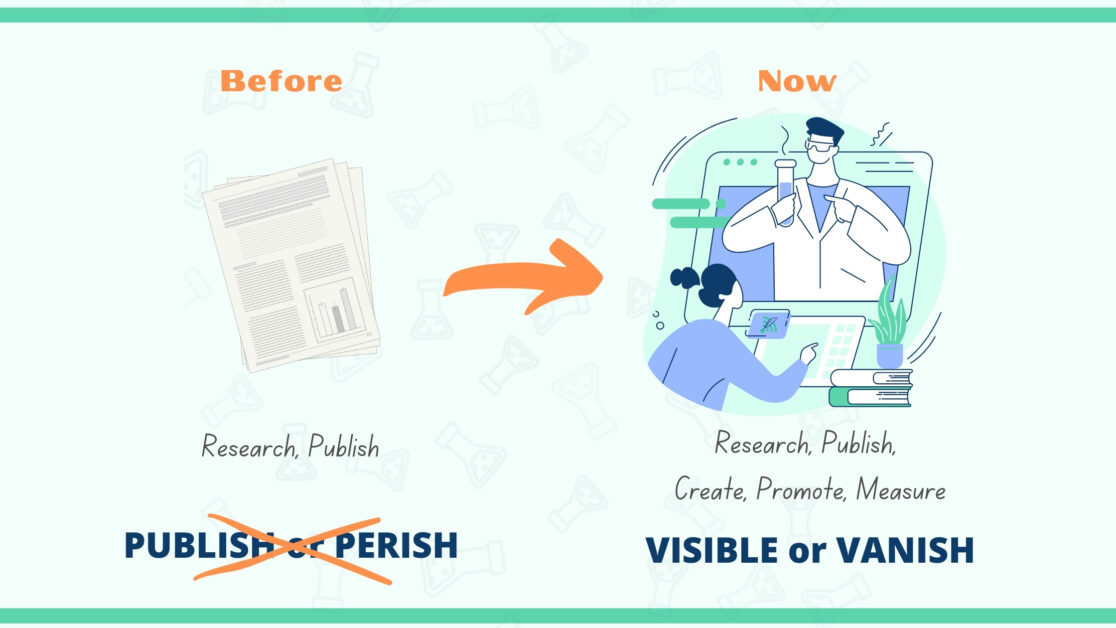 Before

Research, Publish

PUBLISH or PERISH

Now

Research, Publish,
Create, Promote, Measure

VISIBLE or VANISH